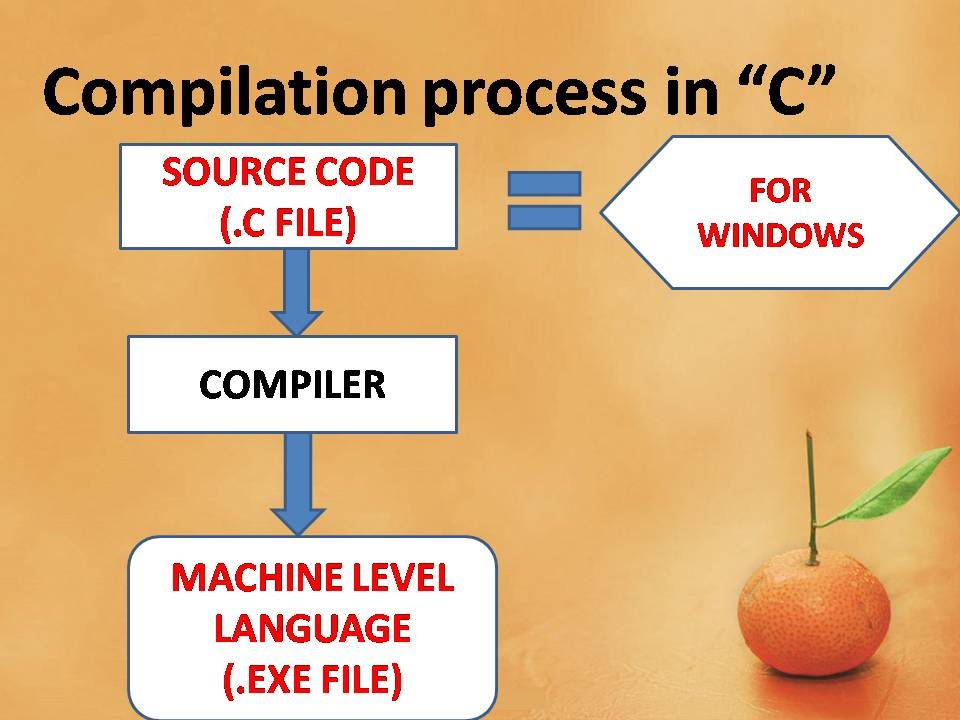 Compilation process in “C”

SOURCE CODE
(.C FILE)

FOR
WINDOWS

COMPILER

MACHINE LEVEL
LANGUAGE
(.EXE FILE)